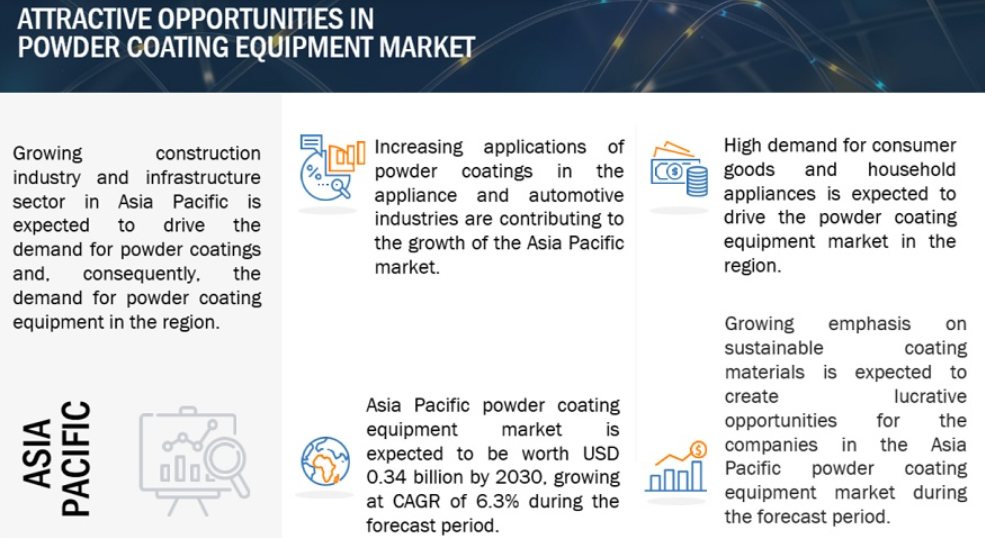 ATTRACTIVE OPPORTUNITIES IN POWDER COATING EQUIPMENT MARKET

Growing construction industry and infrastructure sector in Asia Pacific is expected to drive the demand for powder coatings and, consequently, the demand for powder coating equipment in the region.

ASIA PACIFIC

Increasing applications of powder coatings in the appliance and automotive industries are contributing to the growth of the Asia Pacific market.

Asia Pacific powder coating equipment market is expected to be worth USD 0.34 billion by 2030, growing at CAGR of 6.3% during the forecast period.

High demand for consumer goods and household appliances is expected to drive the powder coating equipment market in the region.

Growing emphasis on sustainable coating materials is expected to create lucrative opportunities for the companies in the Asia Pacific powder coating equipment market during the forecast period.